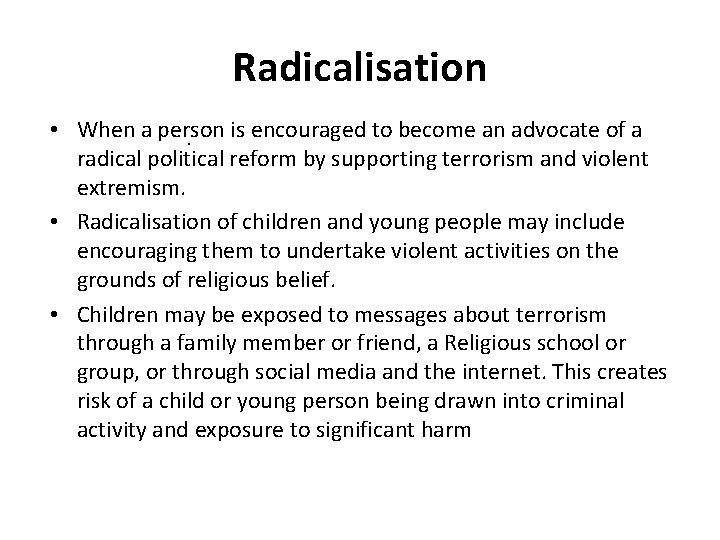 Radicalisation

• When a person is encouraged to become an advocate of a radical political reform by supporting terrorism and violent extremism.

• Radicalisation of children and young people may include encouraging them to undertake violent activities on the grounds of religious belief.

• Children may be exposed to messages about terrorism through a family member or friend, a Religious school or group, or through social media and the internet. This creates risk of a child or young person being drawn into criminal activity and exposure to significant harm